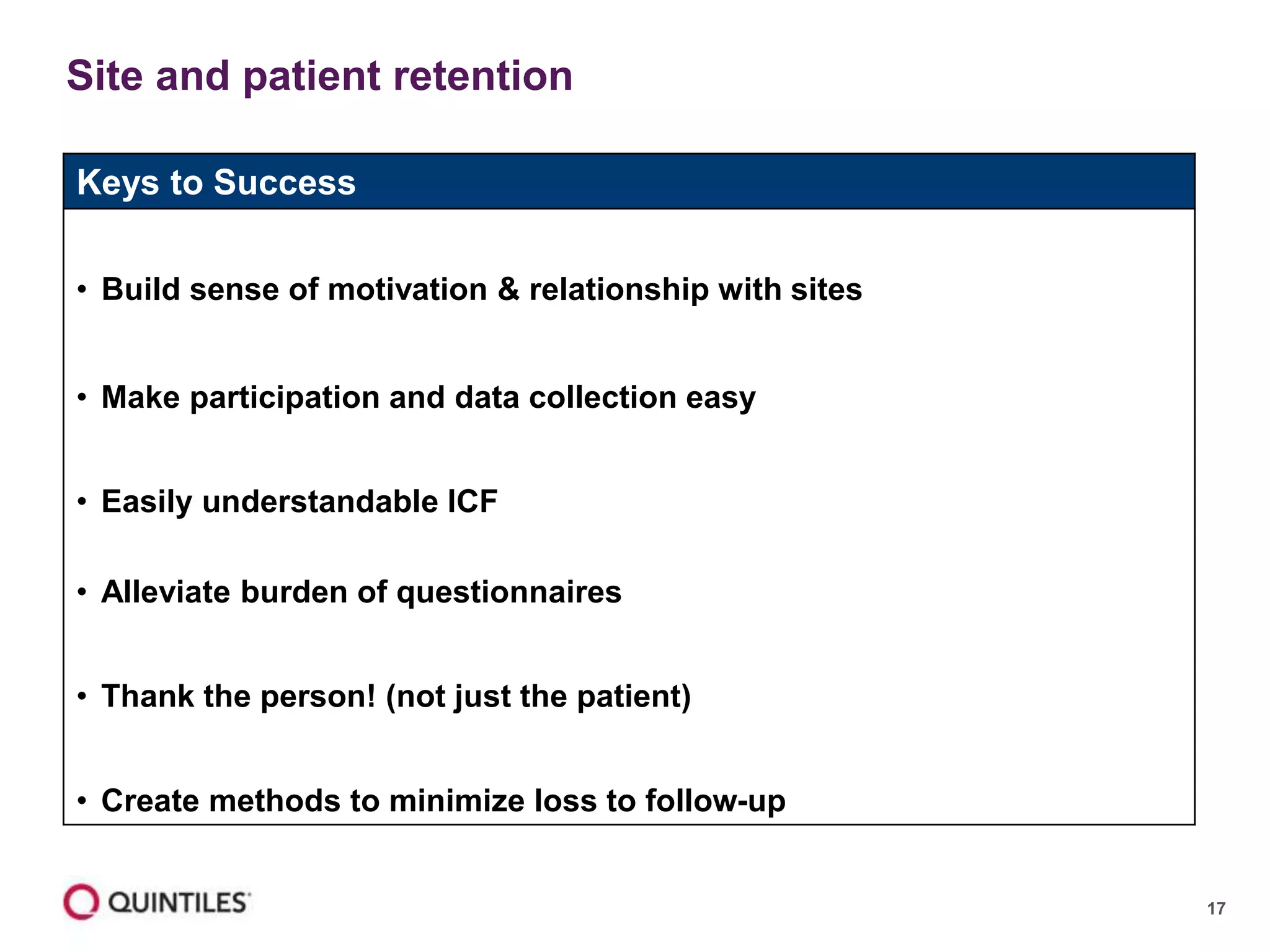 Site and patient retention

Keys to Success

• Build sense of motivation & relationship with sites

• Make participation and data collection easy

• Easily understandable ICF

• Alleviate burden of questionnaires

• Thank the person! (not just the patient)

• Create methods to minimize loss to follow-up

QUINTILES

17